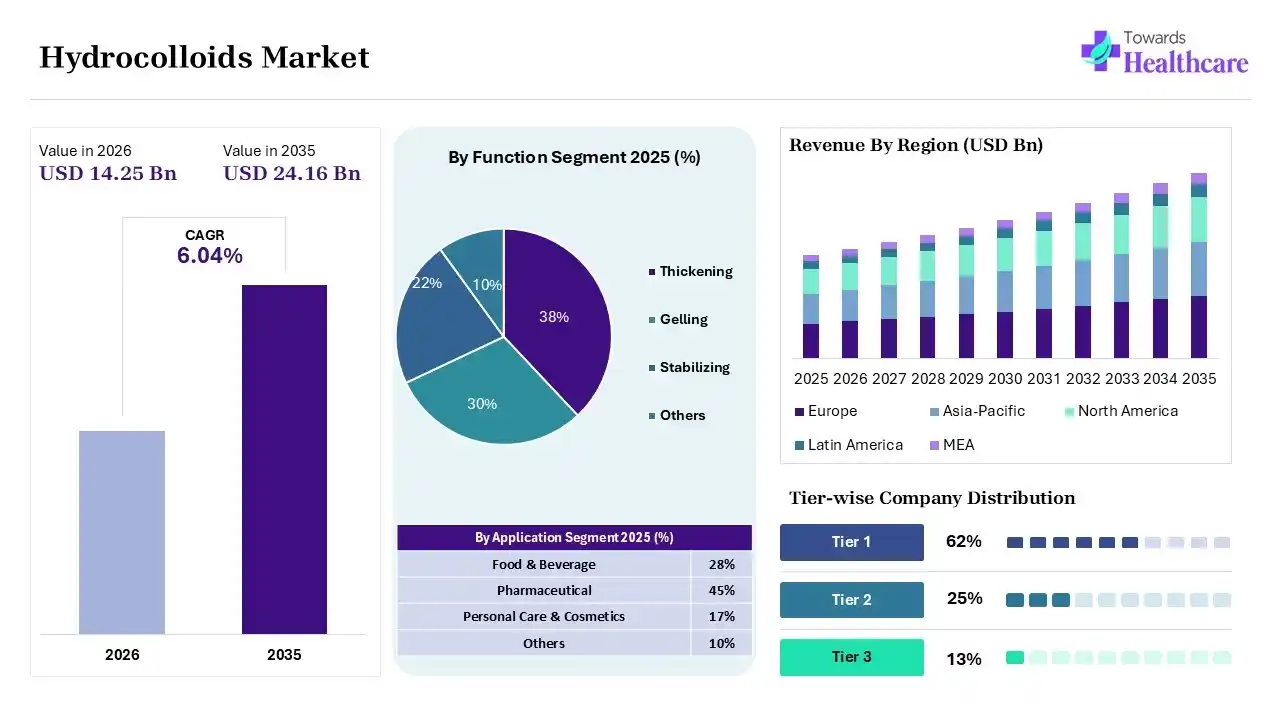 Hydrocolloids Market

Towards Healthcare

Value in 2026
USD 14.25 Bn

Value in 2035
USD 24.16 Bn

CAGR
6.04%

2026
2035

By Function Segment 2025 (%)

38%
30%
22%
10%

Thickening
Gelling
Stabilizing
Others

| By Application Segment 2025 (%) | |
|---|---|
| Food & Beverage | 28% |
| Pharmaceutical | 45% |
| Personal Care & Cosmetics | 17% |
| Others | 10% |

Revenue By Region (USD Bn)

2025 2026 2027 2028 2029 2030 2031 2032 2033 2034 2035

Europe
Asia-Pacific
North America
Latin America
MEA

Tier-wise Company Distribution

Tier 1 62%
Tier 2 25%
Tier 3 13%